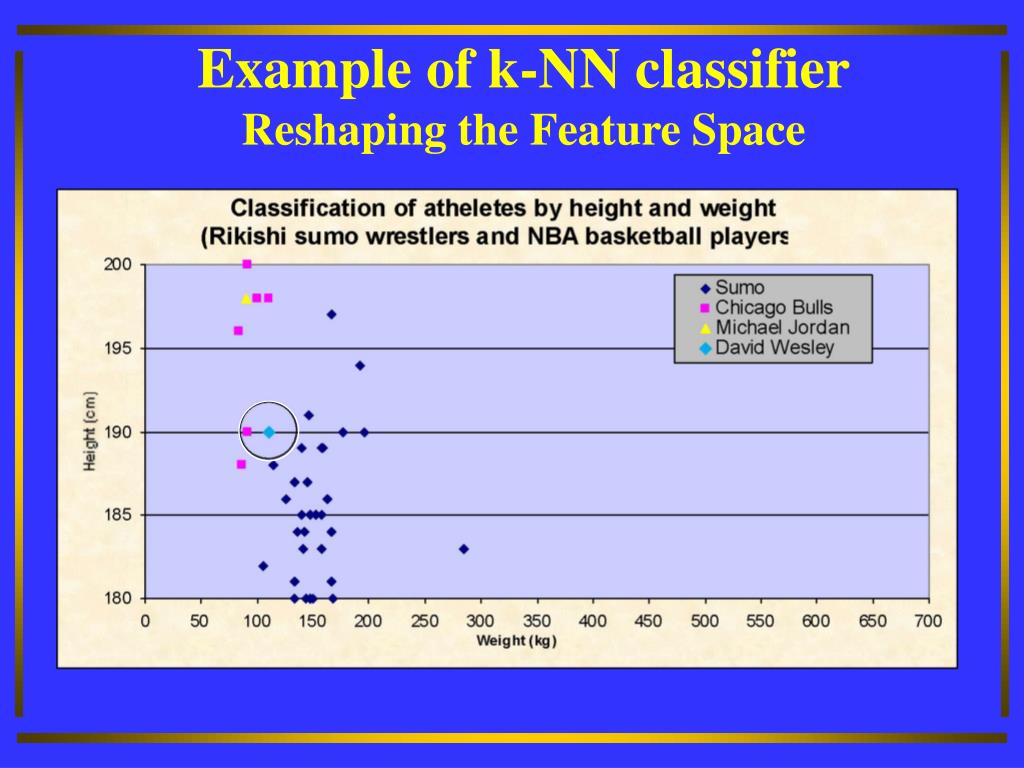 Example of k-NN classifier
Reshaping the Feature Space

Classification of atheletes by height and weight
(Rikishi sumo wrestlers and NBA basketball players

Sumo
Chicago Bulls
Michael Jordan
David Wesley

Height (cm)

200
195
190
185
180

0 50 100 150 200 250 300 350 400 450 500 550 600 650 700

Weight (kg)